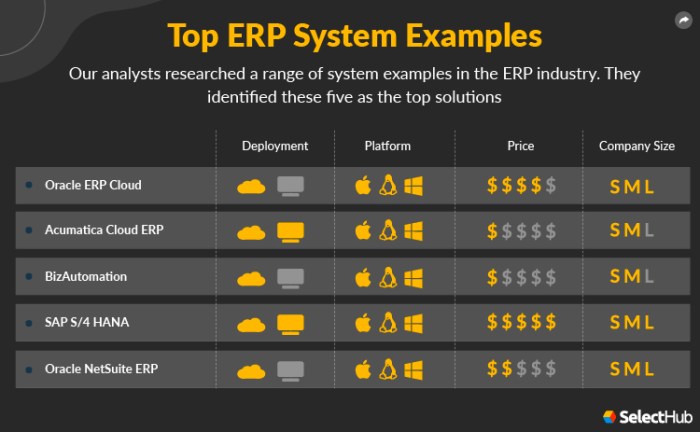 Top ERP System Examples

Our analysts researched a range of system examples in the ERP industry. They identified these five as the top solutions

| | Deployment | Platform | Price | Company Size |
|---|---|---|---|---|
| Oracle ERP Cloud | | | $$$$$ | SML |
| Acumatica Cloud ERP | | | $$$$$ | SML |
| BizAutomation | | | $$$$$ | SML |
| SAP S/4 HANA | | | $$$$$ | SML |
| Oracle NetSuite ERP | | | $$$$$ | SML |

SelectHub